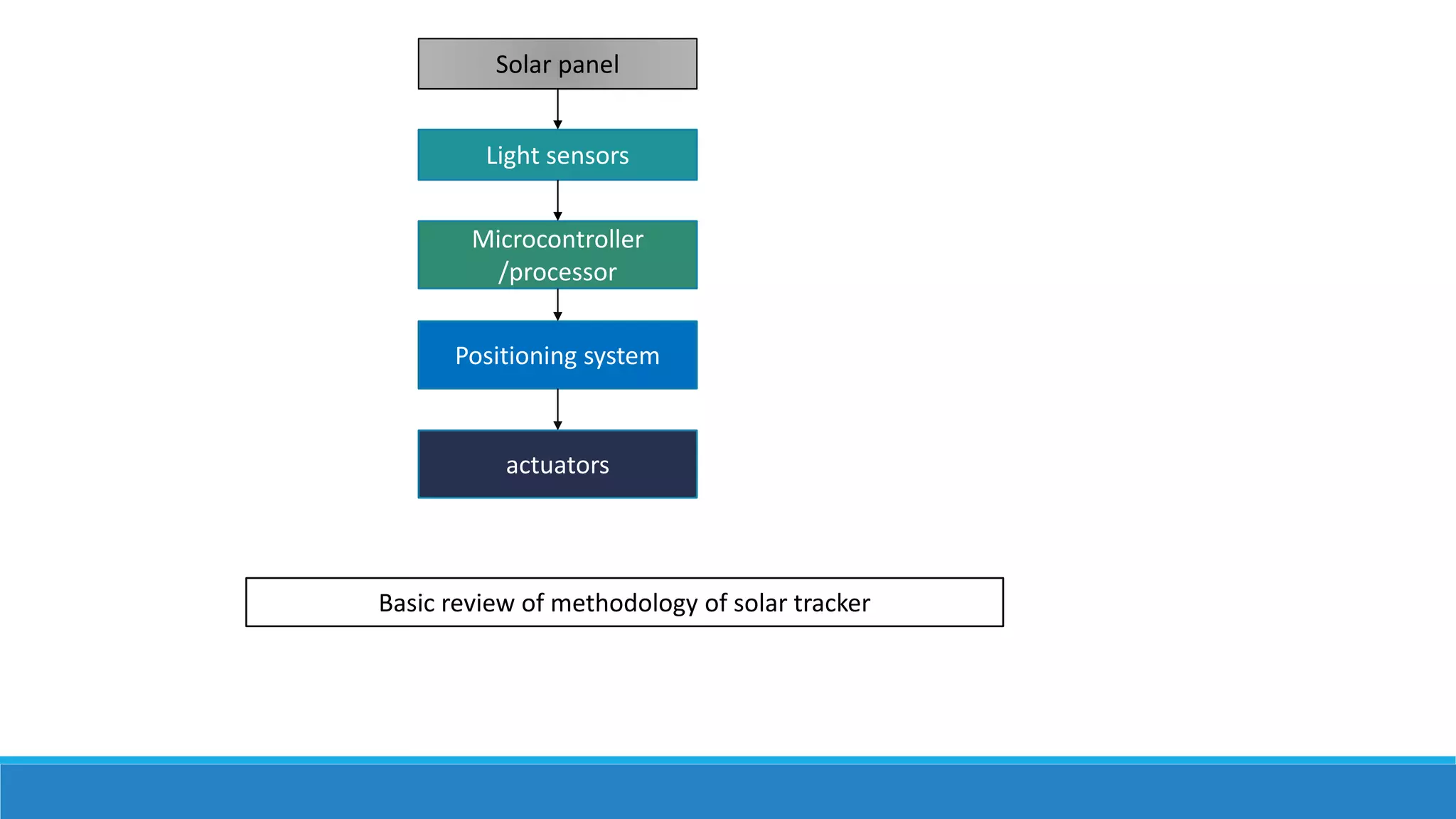 Solar panel

Light sensors

Microcontroller /processor

Positioning system

actuators

Basic review of methodology of solar tracker